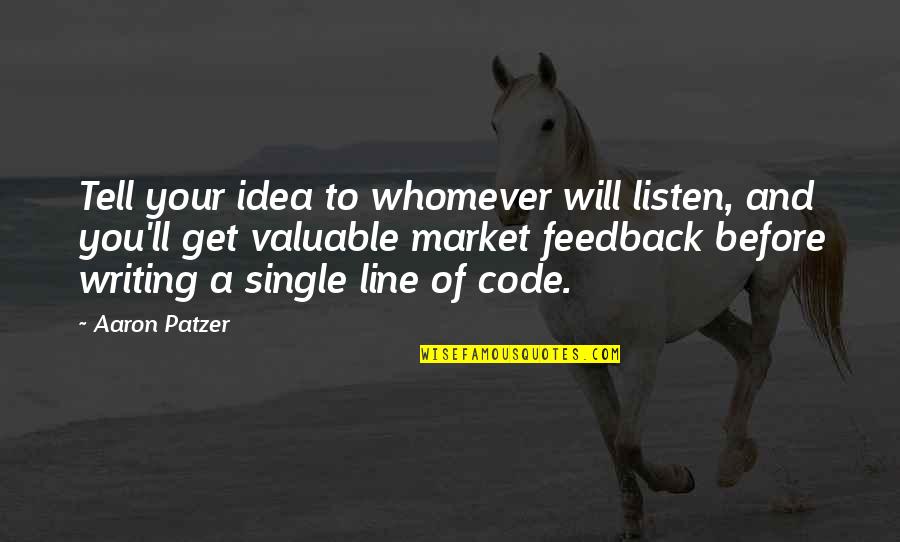 Tell your idea to whomever will listen, and you'll get valuable market feedback before writing a single line of code.

~ Aaron Patzer

WISEFAMOUSQUOTES.COM